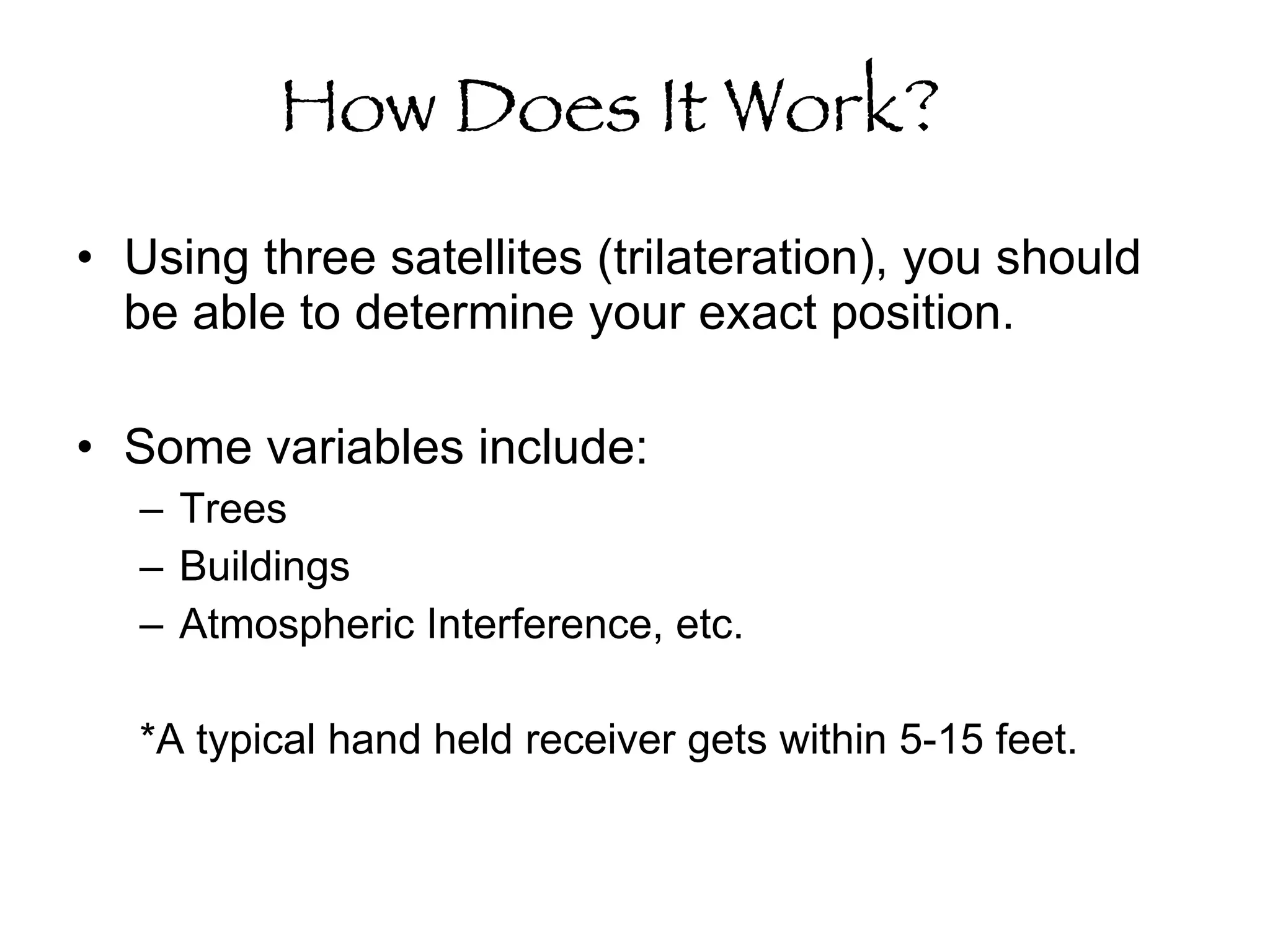 How Does It Work?

• Using three satellites (trilateration), you should be able to determine your exact position.

• Some variables include:
– Trees
– Buildings
– Atmospheric Interference, etc.

*A typical hand held receiver gets within 5-15 feet.